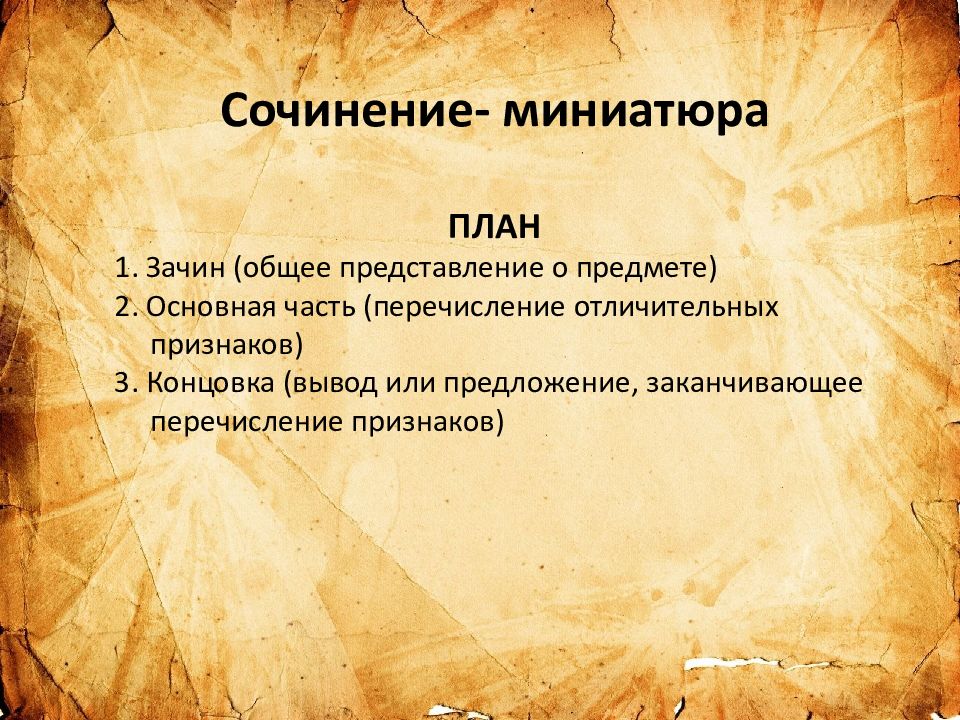 Сочинение- миниатюра

ПЛАН

1. Зачин (общее представление о предмете)
2. Основная часть (перечисление отличительных признаков)
3. Концовка (вывод или предложение, заканчивающее перечисление признаков)